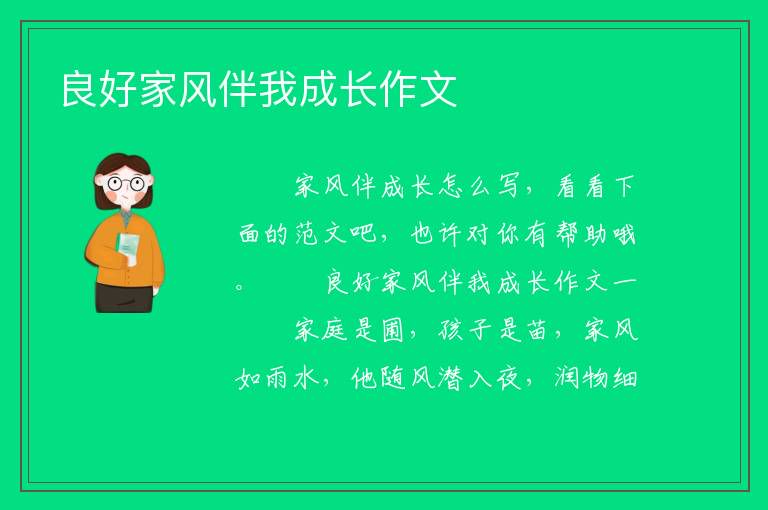 良好家风伴我成长作文

家风伴成长怎么写，看看下面的范文吧，也许对你有帮助哦。　　良好家风伴我成长作文一

家庭是圃，孩子是苗，家风如雨水，他随风潜入夜，润物细